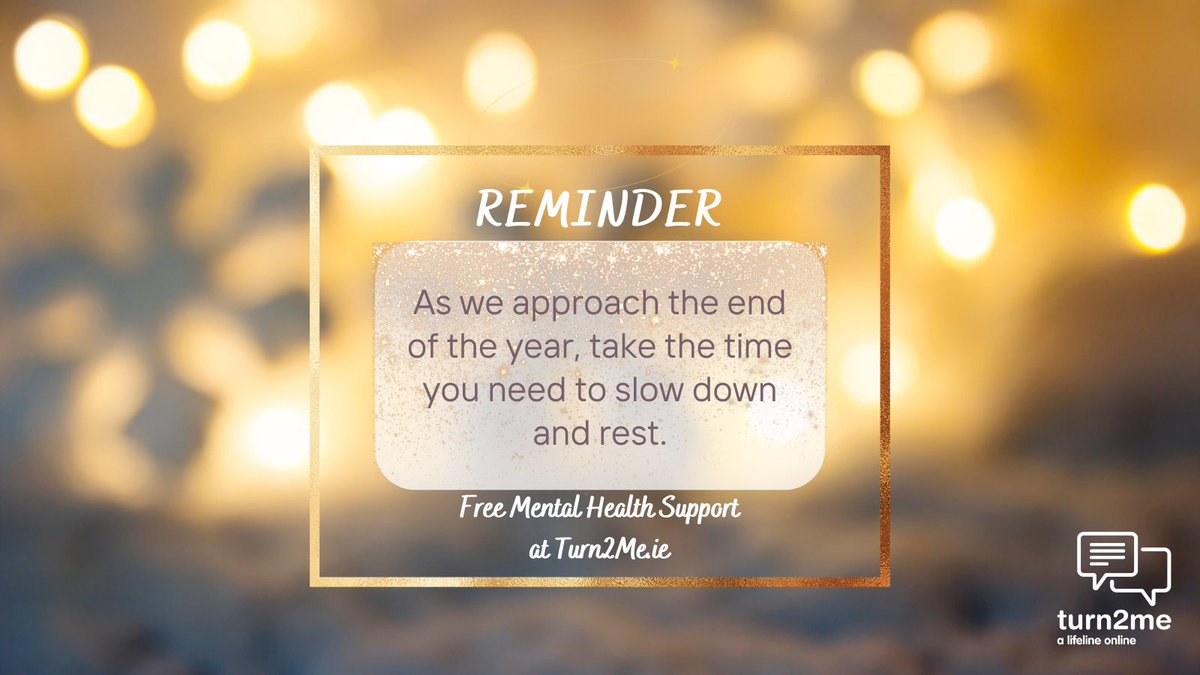 REMINDER

As we approach the end of the year, take the time you need to slow down and rest.

Free Mental Health Support at Turn2Me.ie

turn2me
a lifeline online